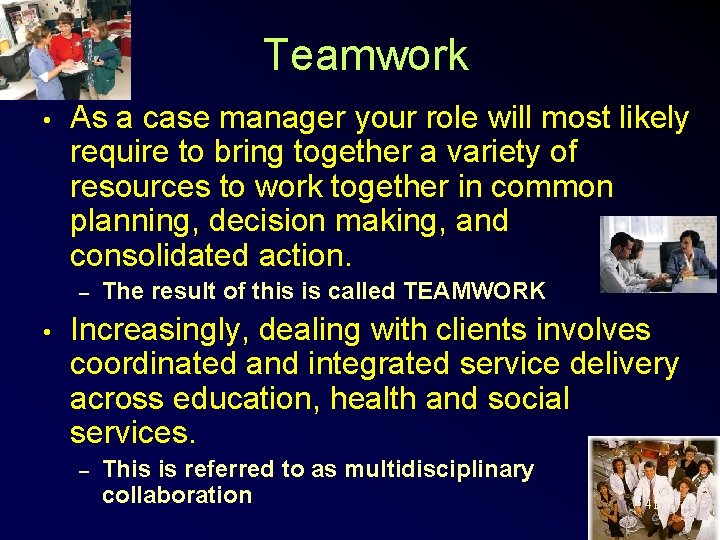 Teamwork

• As a case manager your role will most likely require to bring together a variety of resources to work together in common planning, decision making, and consolidated action.
– The result of this is called TEAMWORK

• Increasingly, dealing with clients involves coordinated and integrated service delivery across education, health and social services.
– This is referred to as multidisciplinary collaboration

41